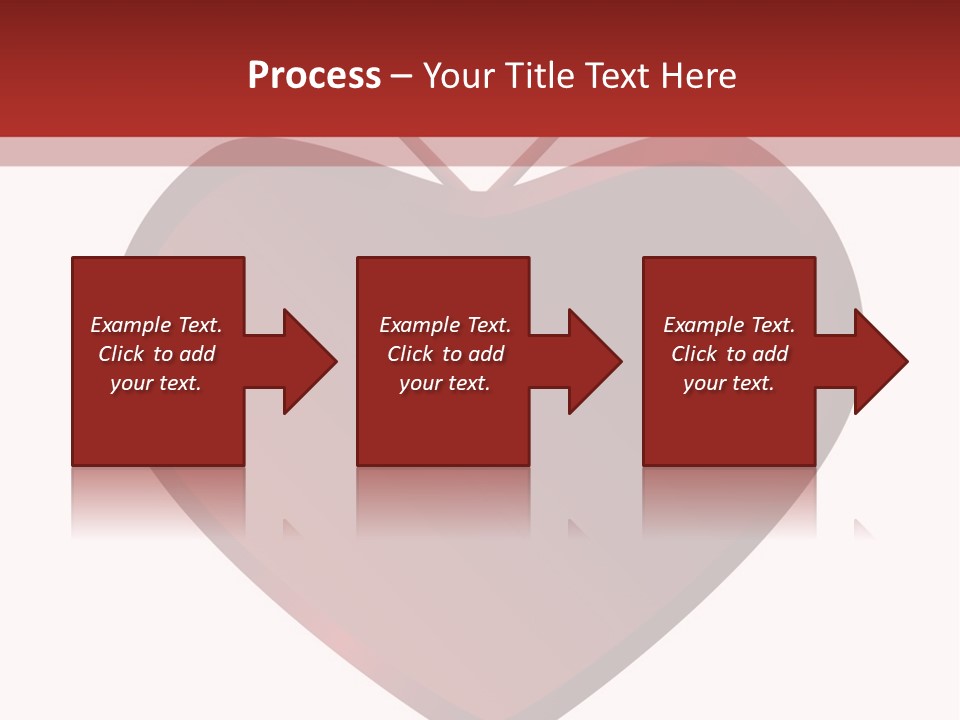 Process – Your Title Text Here

Example Text. Click to add your text.

Example Text. Click to add your text.

Example Text. Click to add your text.